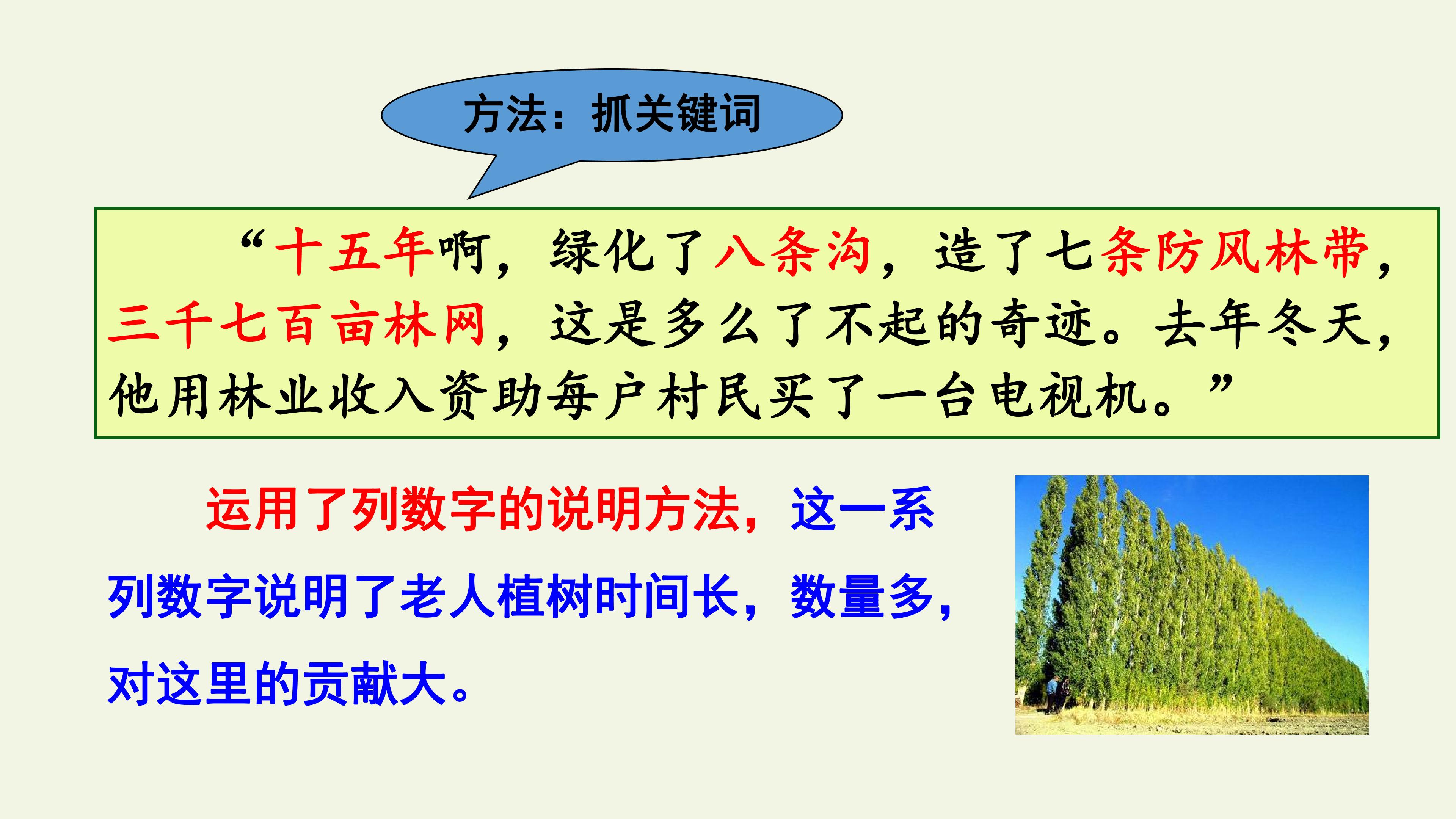 方法：抓关键词

“十五年啊，绿化了八条沟，造了七条防风林带，三千七百亩林网，这是多么了不起的奇迹。去年冬天，他用林业收入资助每户村民买了一台电视机。”

运用了列数字的说明方法，这一系列数字说明了老人植树时间长，数量多，对这里的贡献大。